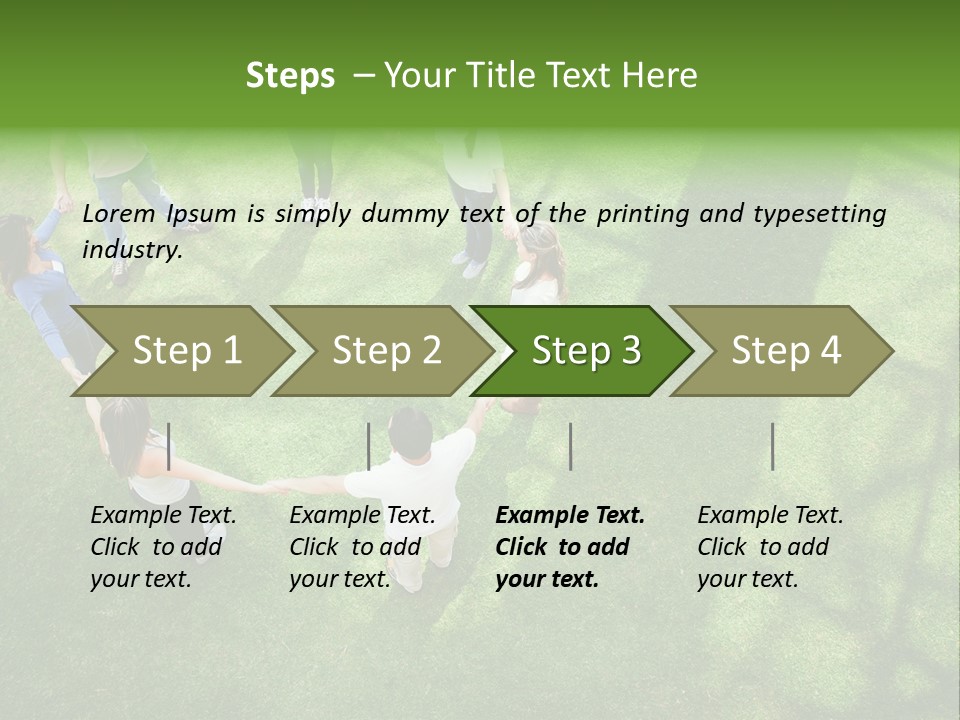 Steps – Your Title Text Here

Lorem Ipsum is simply dummy text of the printing and typesetting industry.

Step 1

Step 2

Step 3

Step 4

Example Text. Click to add your text.

Example Text. Click to add your text.

Example Text. Click to add your text.

Example Text. Click to add your text.